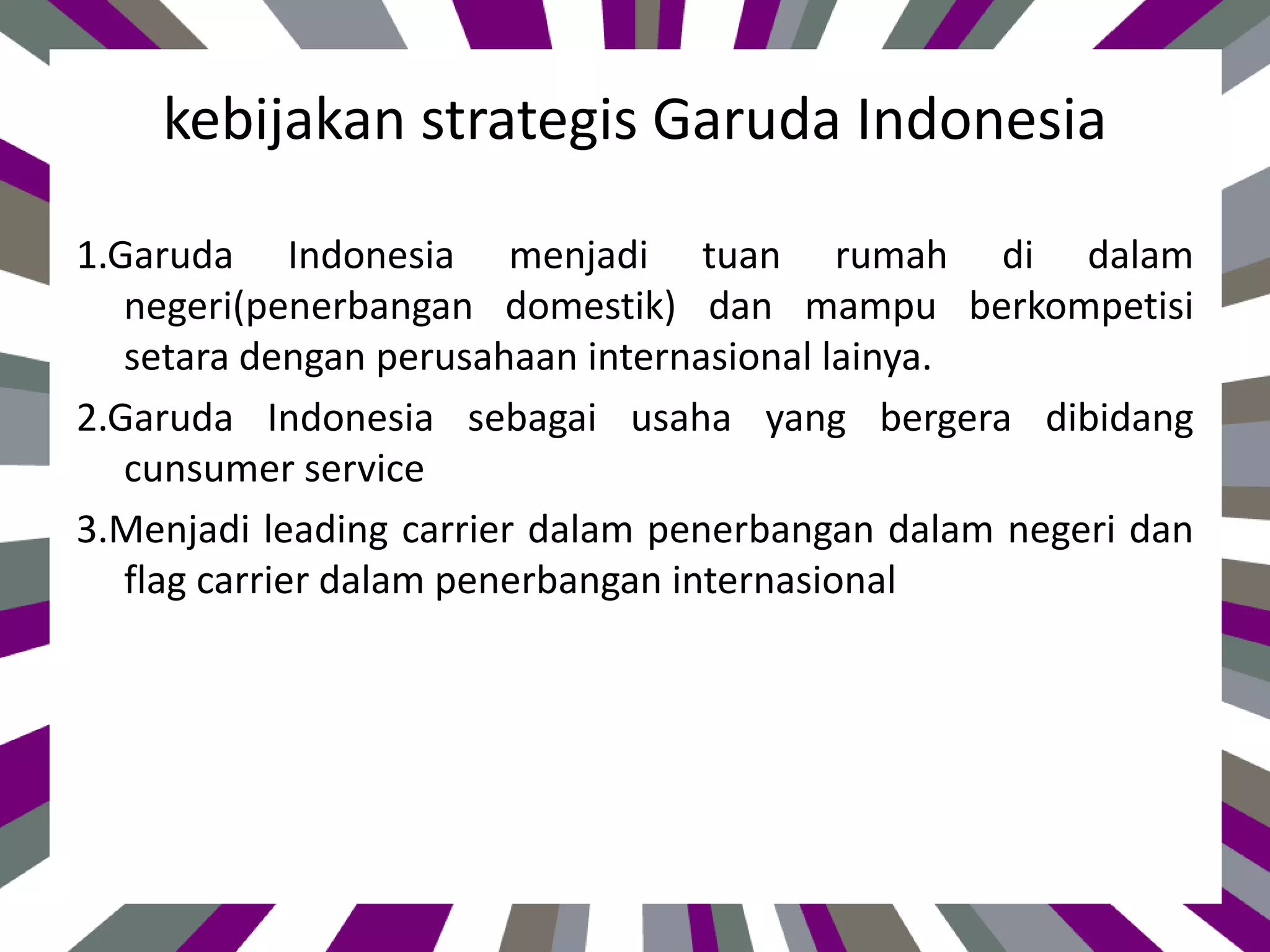 kebijakan strategis Garuda Indonesia

1.Garuda Indonesia menjadi tuan rumah di dalam negeri(penerbangan domestik) dan mampu berkompetisi setara dengan perusahaan internasional lainya.

2.Garuda Indonesia sebagai usaha yang bergera dibidang cunsumer service

3.Menjadi leading carrier dalam penerbangan dalam negeri dan flag carrier dalam penerbangan internasional